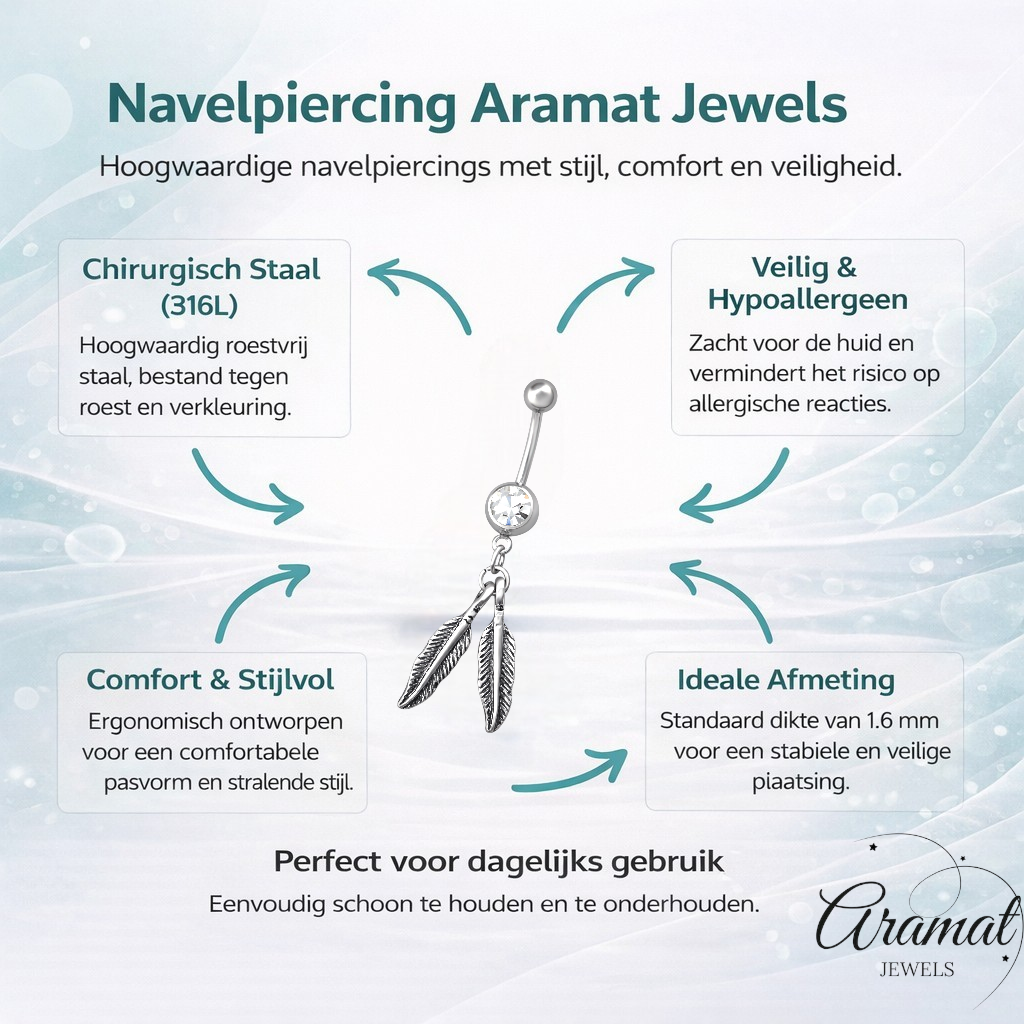 Navelpiercing Aramat Jewels

Hoogwaardige navelpiercings met stijl, comfort en veiligheid.

Chirurgisch Staal (316L)

Hoogwaardig roestvrij staal, bestand tegen roest en verkleuring.

Veilig & Hypoallergeen

Zacht voor de huid en vermindert het risico op allergische reacties.

Comfort & Stijlvol

Ergonomisch ontworpen voor een comfortabele pasvorm en stralende stijl.

Ideale Afmeting

Standaard dikte van 1.6 mm voor een stabiele en veilige piaatsing.

Perfect voor dagelijks gebruik

Eenvoudig schoon te houden en te onderhouden.

Aramat
JEWELS